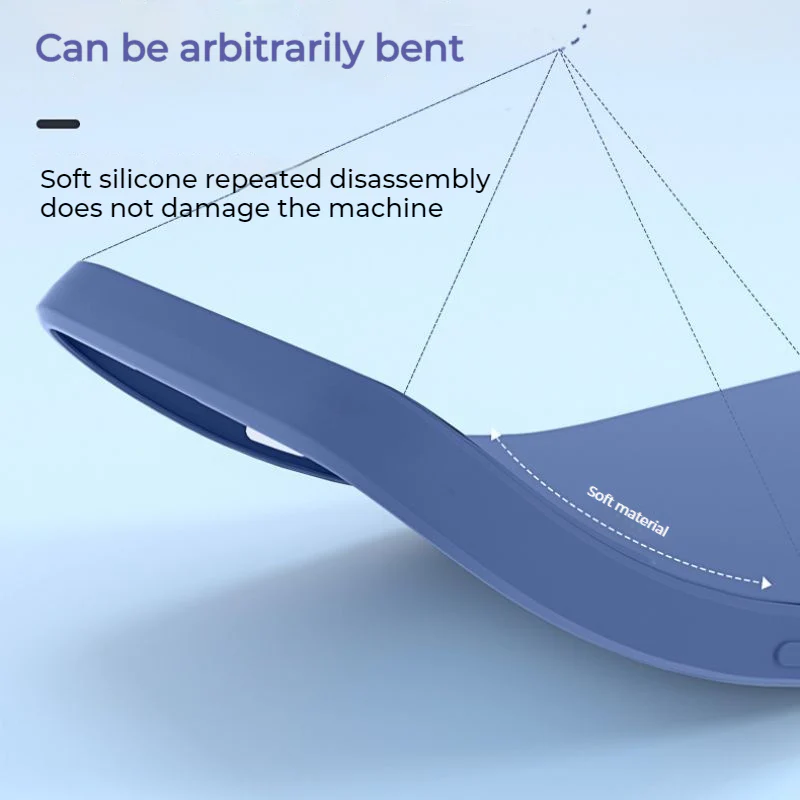 Can be arbitrarily bent

Soft silicone repeated disassembly does not damage the machine

Soft material